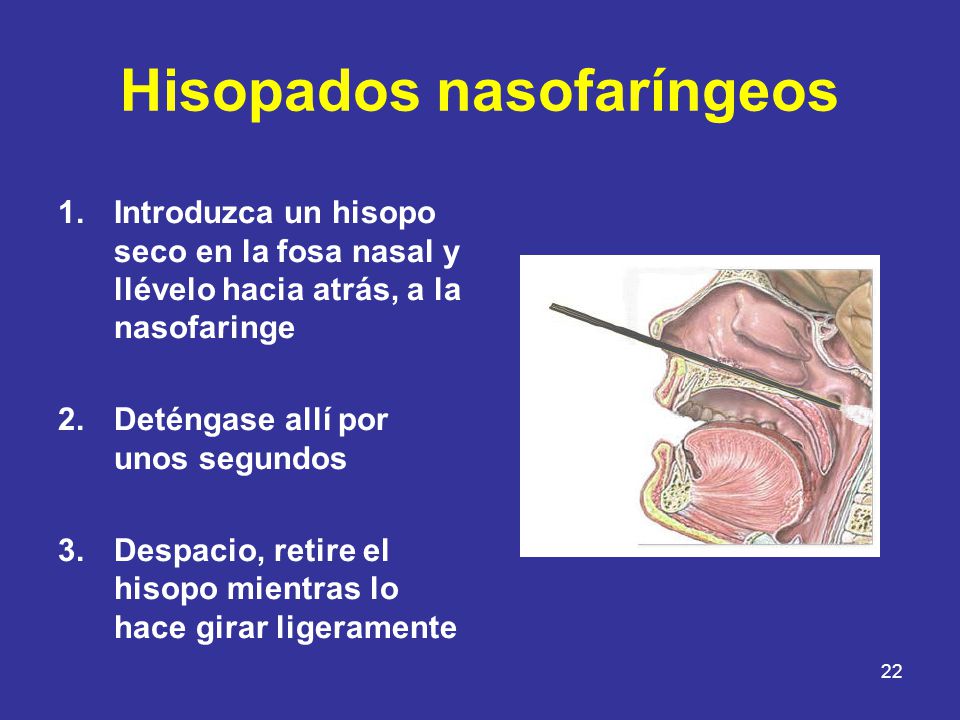 Hisopados nasofaríngeos

1. Introduzca un hisopo seco en la fosa nasal y llévelo hacia atrás, a la nasofaringe

2. Deténgase allí por unos segundos

3. Despacio, retire el hisopo mientras lo hace girar ligeramente

22